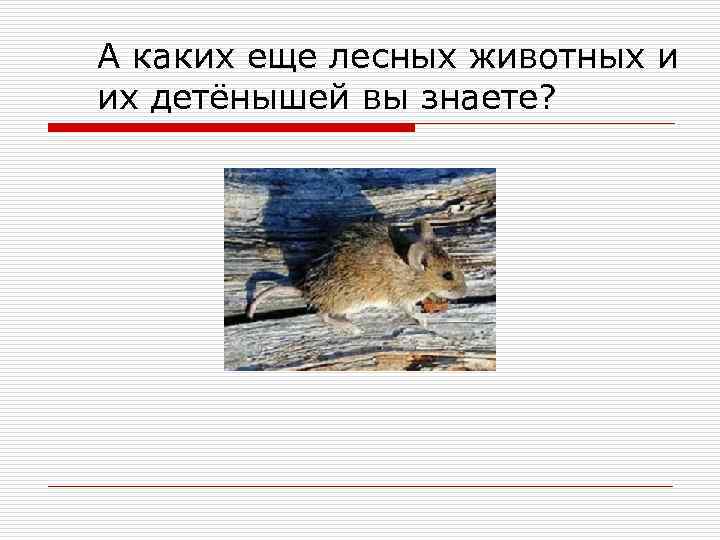 А каких еще лесных животных и их детёнышей вы знаете?